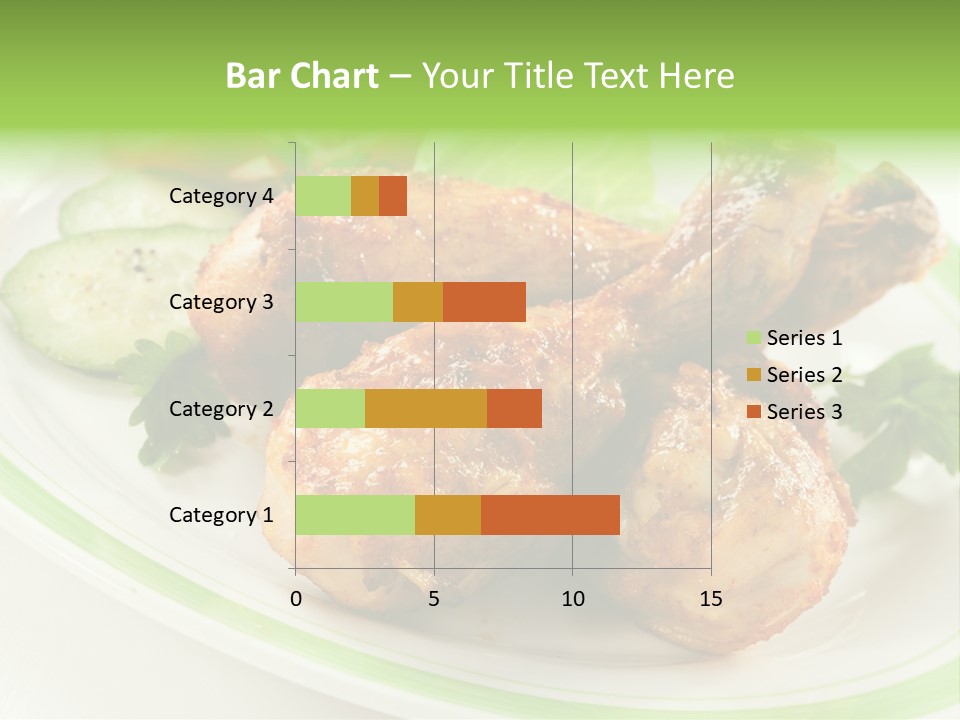 Bar Chart – Your Title Text Here

Category 4
Category 3
Category 2
Category 1

0
5
10
15

Series 1
Series 2
Series 3